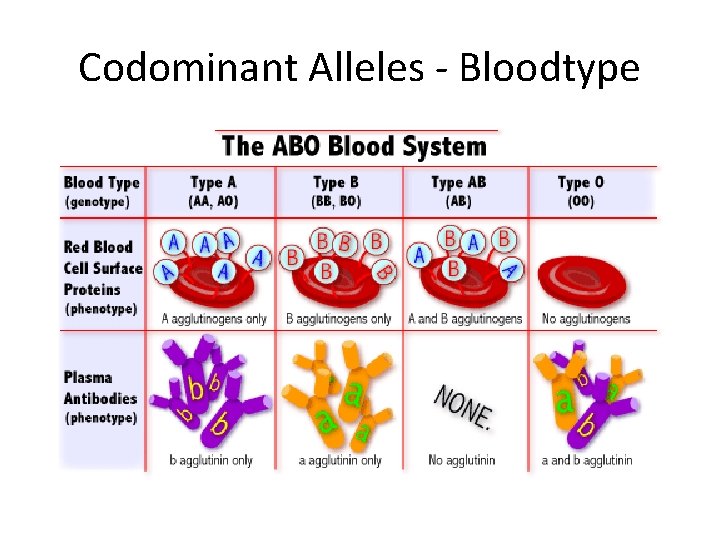 Codominant Alleles - Bloodtype

The ABO Blood System

| Blood Type (genotype) | Type A (AA, AO) | Type B (BB, BO) | Type AB (AB) | Type O (OO) |
|---|---|---|---|---|
| Red Blood Cell Surface Proteins (phenotype) | A A A A A A A agglutinogens only | B B B B B B B agglutinogens only | A B A B B A A and B agglutinogens | No agglutinogens |
| Plasma Antibodies (phenotype) | b b b b b agglutinin only | a a a a a agglutinin only | NONE. No agglutinin | a b a b a and b agglutinin |